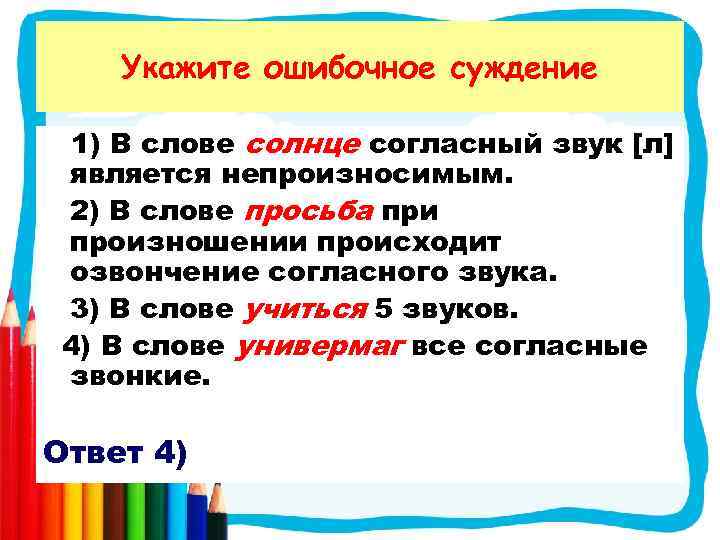 Укажите ошибочное суждение

1) В слове солнце согласный звук [л] является непроизносимым.

2) В слове просьба при произношении происходит озвончение согласного звука.

3) В слове учиться 5 звуков.

4) В слове универмаг все согласные звонкие.

Ответ 4)